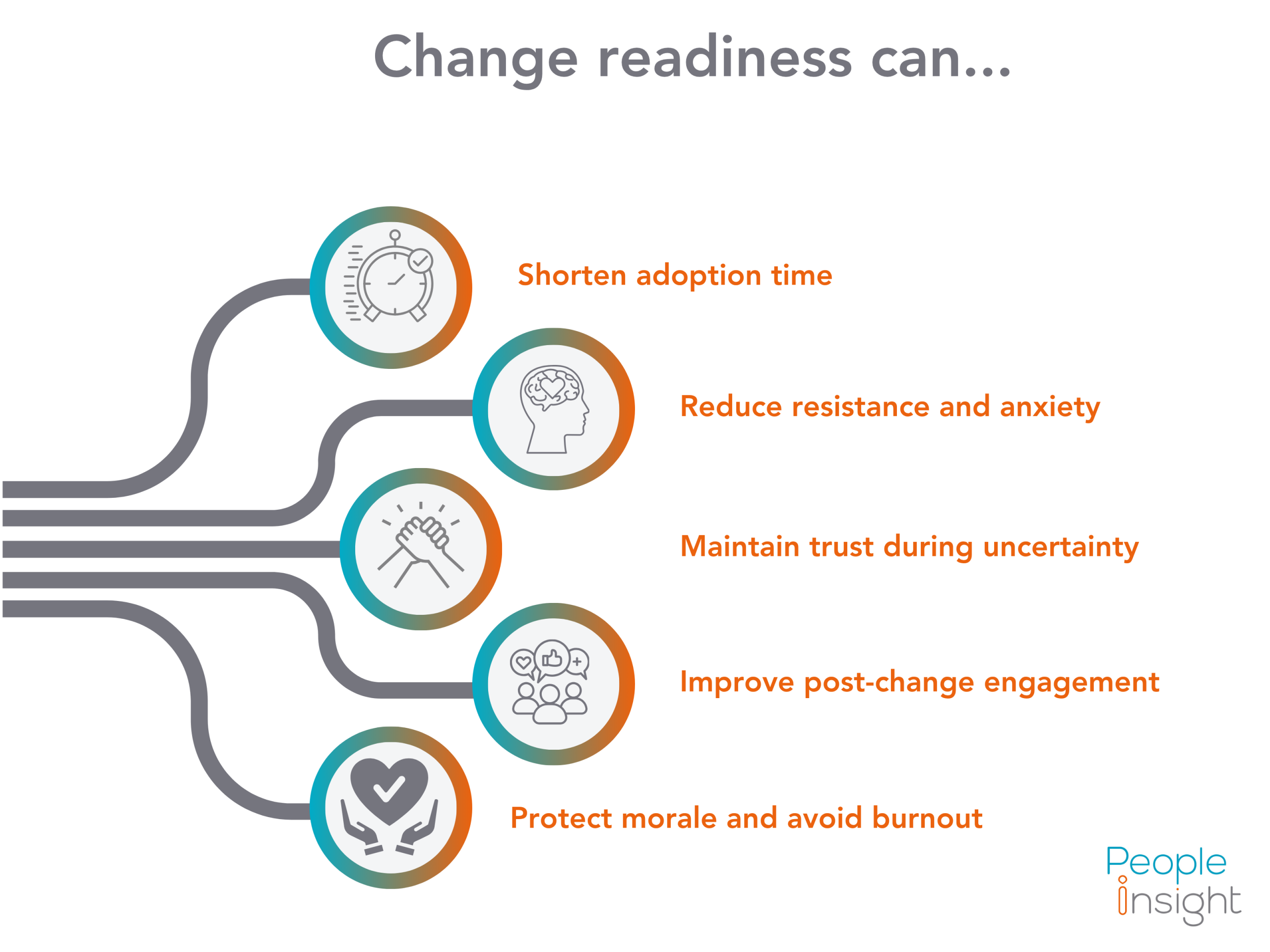 Change readiness can...

Shorten adoption time

Reduce resistance and anxiety

Maintain trust during uncertainty

Improve post-change engagement

Protect morale and avoid burnout

People insight